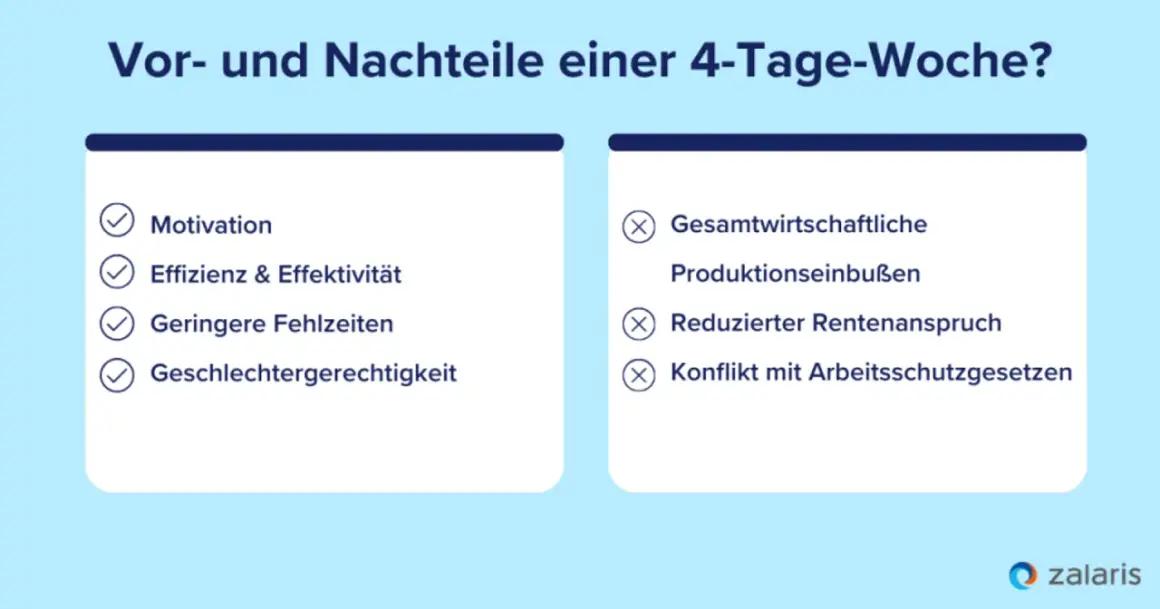 Vor- und Nachteile einer 4-Tage-Woche?

Motivation
Effizienz & Effektivität
Geringere Fehlzeiten
Geschlechtergerechtigkeit

Gesamtwirtschaftliche Produktionseinbußen
Reduzierter Rentenanspruch
Konflikt mit Arbeitsschutzgesetzen

zalaris